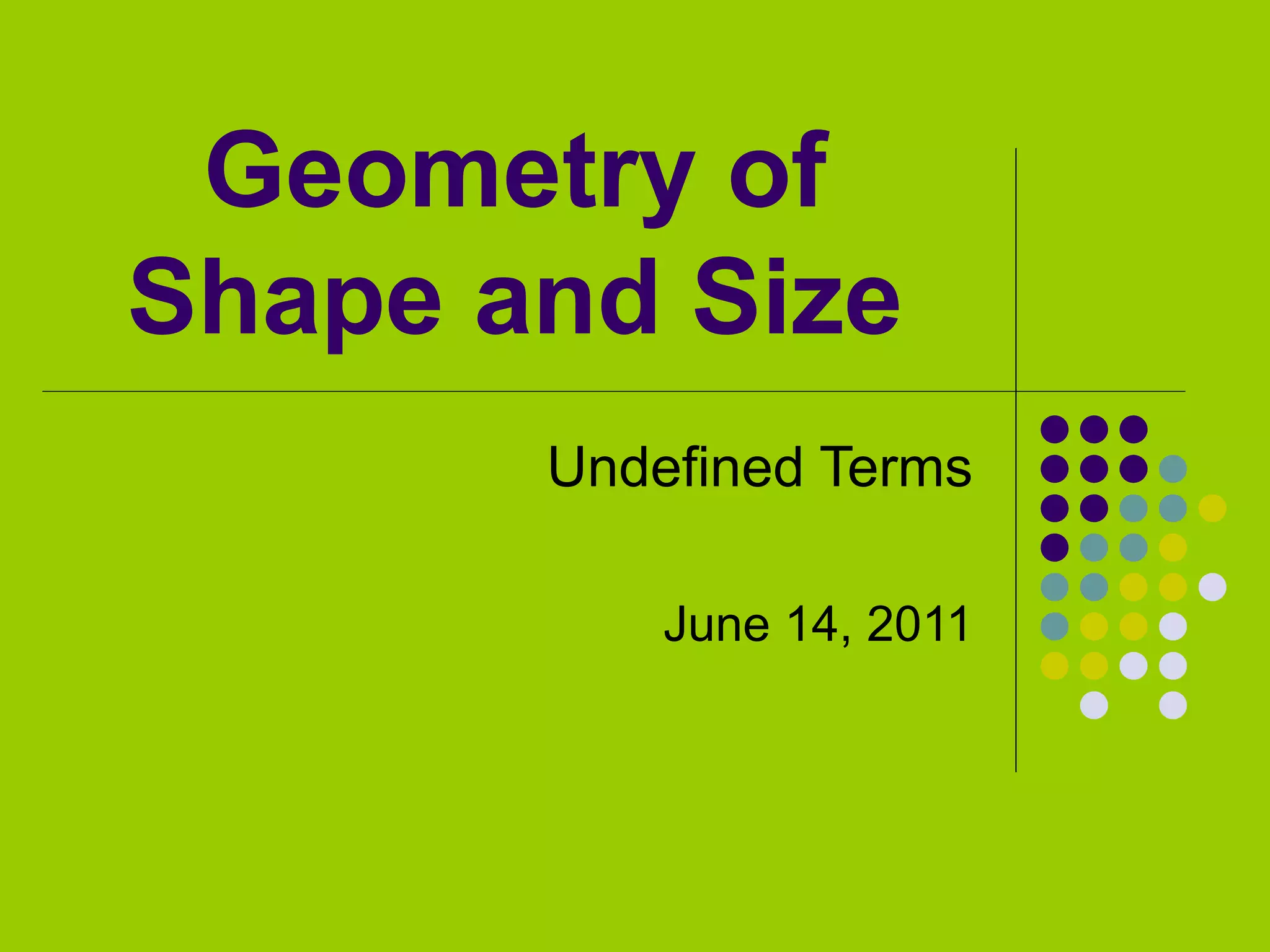 Geometry of Shape and Size

Undefined Terms

June 14, 2011